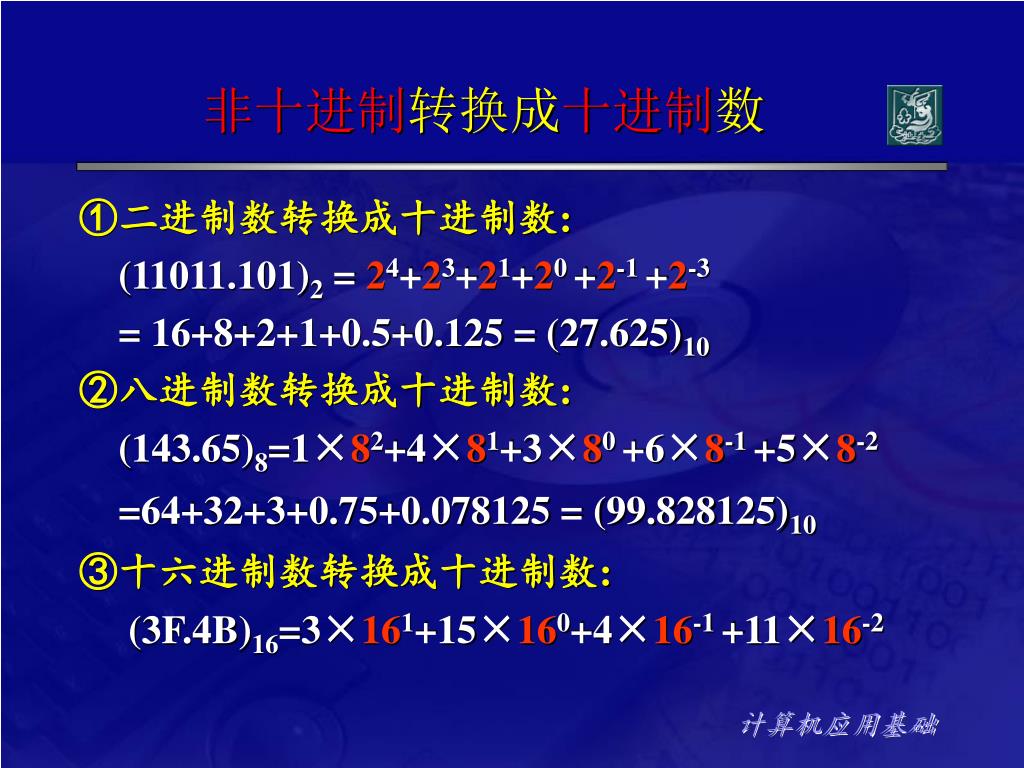 非十进制转换成十进制数

①二进制数转换成十进制数:

$(11011.101)_2 = 2^4+2^3+2^1+2^0+2^{-1}+2^{-3}$

$= 16+8+2+1+0.5+0.125 = (27.625)_{10}$

②八进制数转换成十进制数:

$(143.65)_8=1\times8^2+4\times8^1+3\times8^0+6\times8^{-1}+5\times8^{-2}$

$=64+32+3+0.75+0.078125 = (99.828125)_{10}$

③十六进制数转换成十进制数:

$(3F.4B)_{16}=3\times16^1+15\times16^0+4\times16^{-1}+11\times16^{-2}$

计算机应用基础